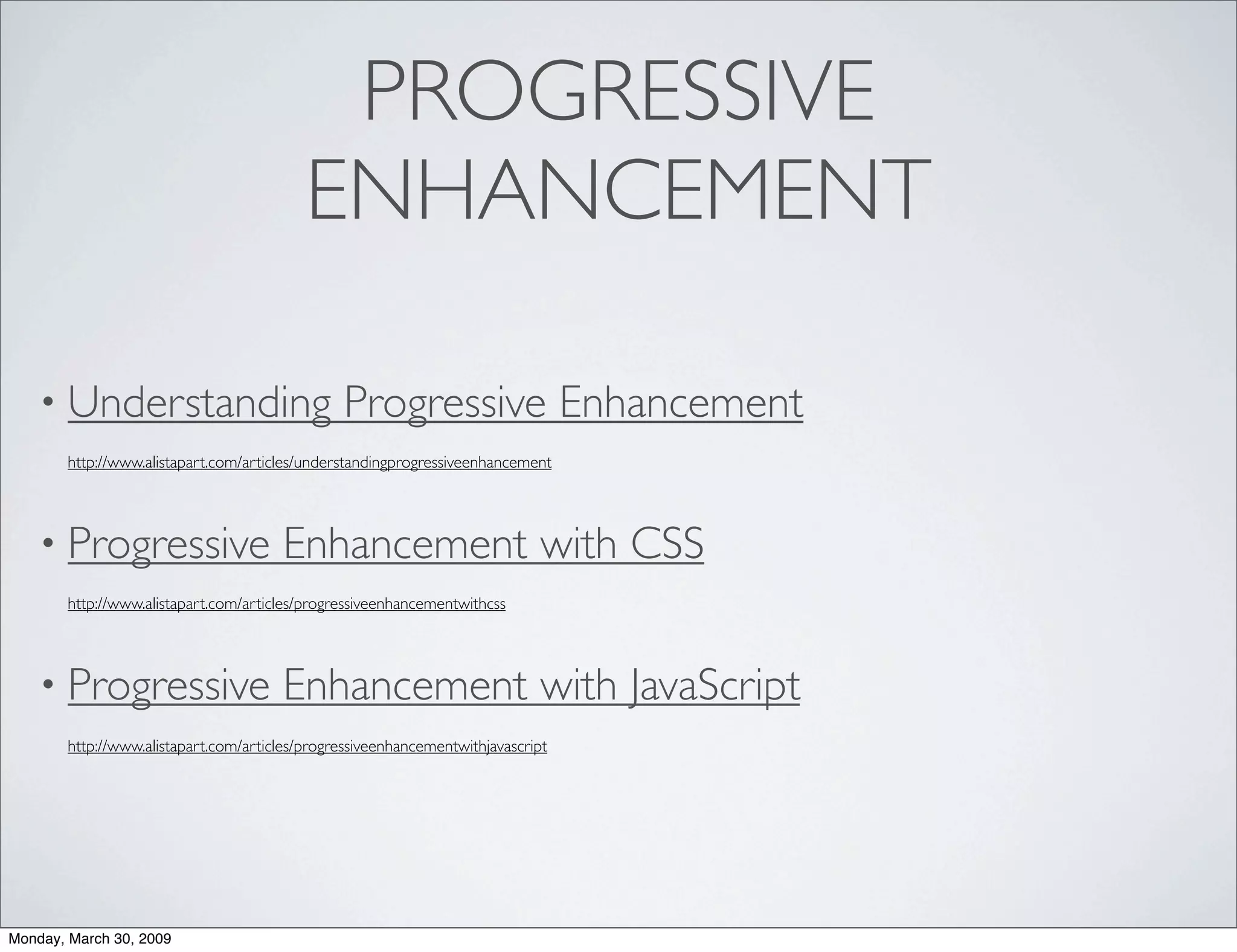 PROGRESSIVE ENHANCEMENT

• Understanding Progressive Enhancement

http://www.alistapart.com/articles/understandingprogressiveenhancement

• Progressive Enhancement with CSS

http://www.alistapart.com/articles/progressiveenhancementwithcss

• Progressive Enhancement with JavaScript

http://www.alistapart.com/articles/progressiveenhancementwithjavascript

Monday, March 30, 2009